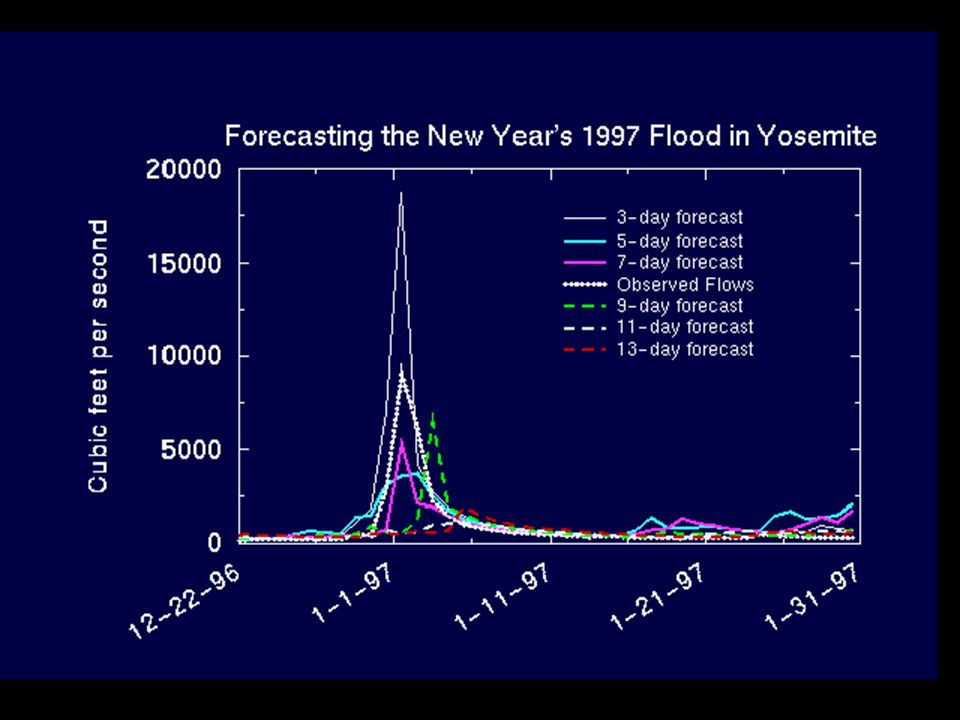 Forecasting the New Year's 1997 Flood in Yosemite

Cubic feet per second

20000
15000
10000
5000
0

3-day forecast
5-day forecast
7-day forecast
Observed Flows
9-day forecast
11-day forecast
13-day forecast

12-22-96
1-1-97
1-11-97
1-21-97
1-31-97